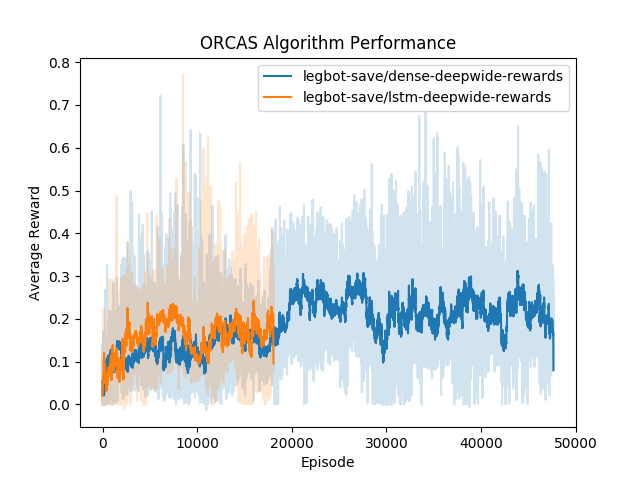 ORCAS Algorithm Performance

legbot-save/dense-deepwide-rewards
legbot-save/lstm-deepwide-rewards

Average Reward

0.8
0.7
0.6
0.5
0.4
0.3
0.2
0.1
0.0

0
10000
20000
30000
40000
50000

Episode